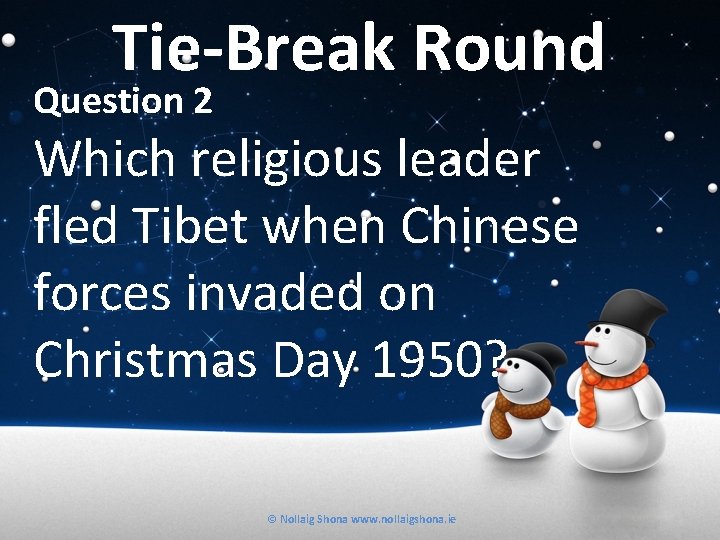 Tie-Break Round
Question 2
Which religious leader fled Tibet when Chinese forces invaded on Christmas Day 1950?

© Nollaig Shona www.nollaigshona.ie